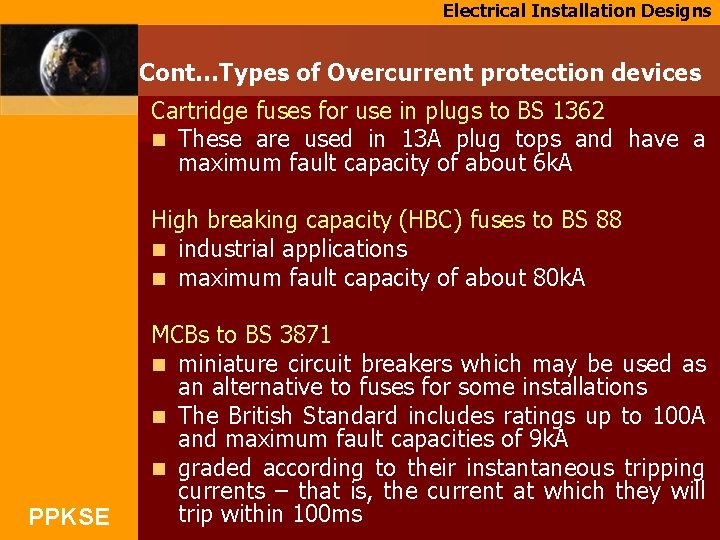 Electrical Installation Designs

Cont...Types of Overcurrent protection devices

Cartridge fuses for use in plugs to BS 1362
- These are used in 13A plug tops and have a maximum fault capacity of about 6kA

High breaking capacity (HBC) fuses to BS 88
- industrial applications
- maximum fault capacity of about 80kA

MCBs to BS 3871
- miniature circuit breakers which may be used as an alternative to fuses for some installations
- The British Standard includes ratings up to 100A and maximum fault capacities of 9kA
- graded according to their instantaneous tripping currents – that is, the current at which they will trip within 100ms

PPKSE